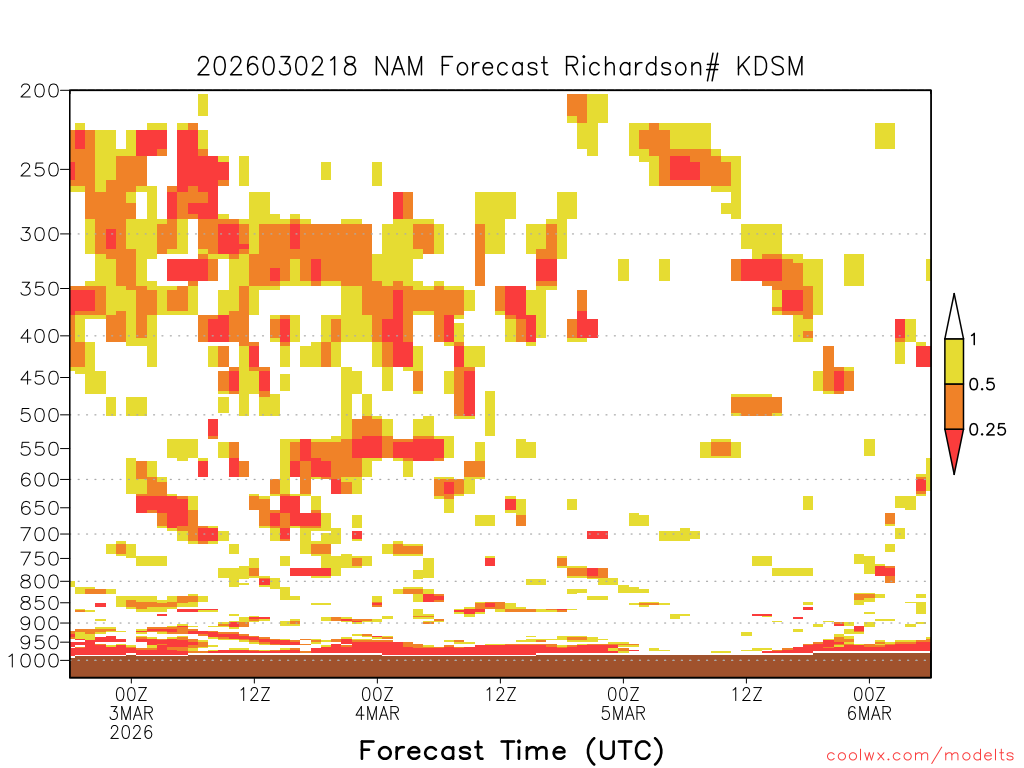 2026030218 NAM Forecast Richardson# KDSM

200
250
300
350
400
450
500
550
600
650
700
750
800
850
900
950
1000

1
0.5
0.25

00Z
3MAR
2026
12Z
00Z
4MAR
12Z
00Z
5MAR
12Z
00Z
6MAR

Forecast Time (UTC)

coolwx.com/modelts